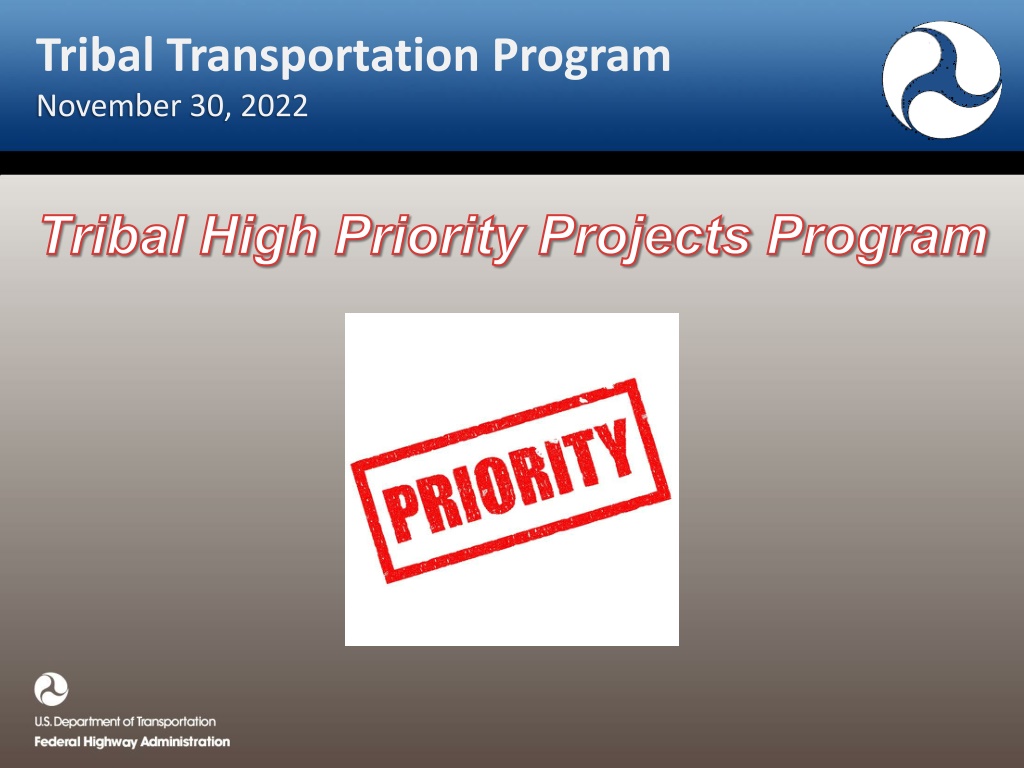 Tribal Transportation Program
November 30, 2022

Tribal High Priority Projects Program

PRIORITY

U.S. Department of Transportation
Federal Highway Administration